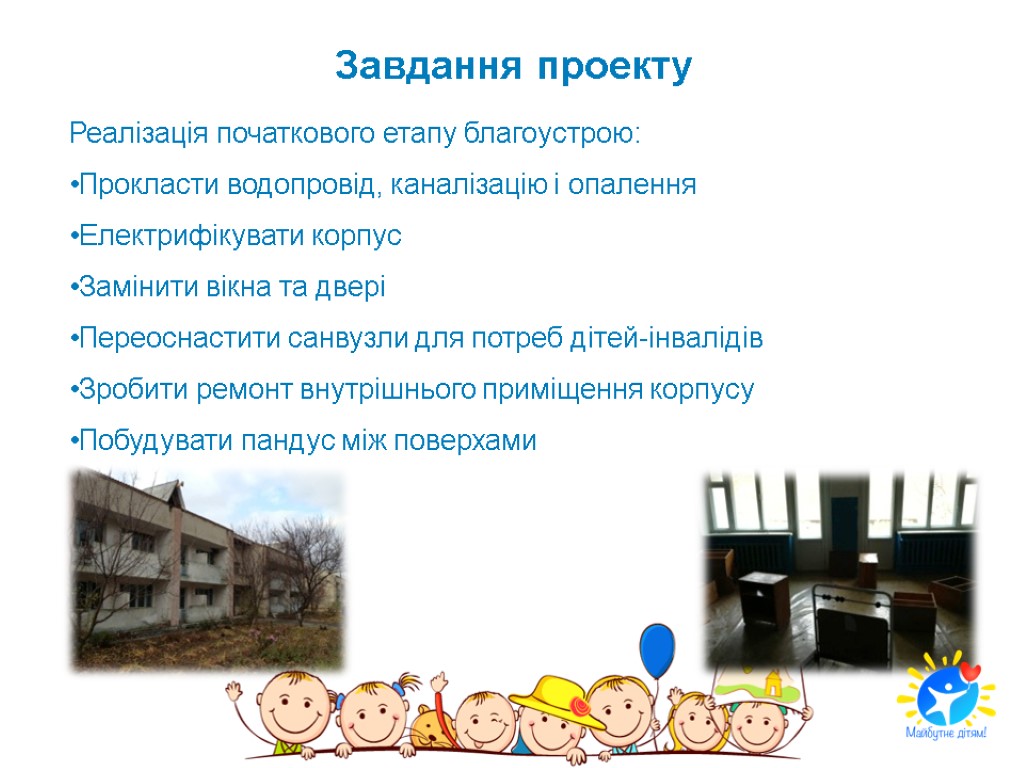 Завдання проекту

Реалізація початкового етапу благоустрою:

•Прокласти водопровід, каналізацію і опалення

•Електрифікувати корпус

•Замінити вікна та двері

•Переоснастити санвузли для потреб дітей-інвалідів

•Зробити ремонт внутрішнього приміщення корпусу

•Побудувати пандус між поверхами

Майбутнє дітям!